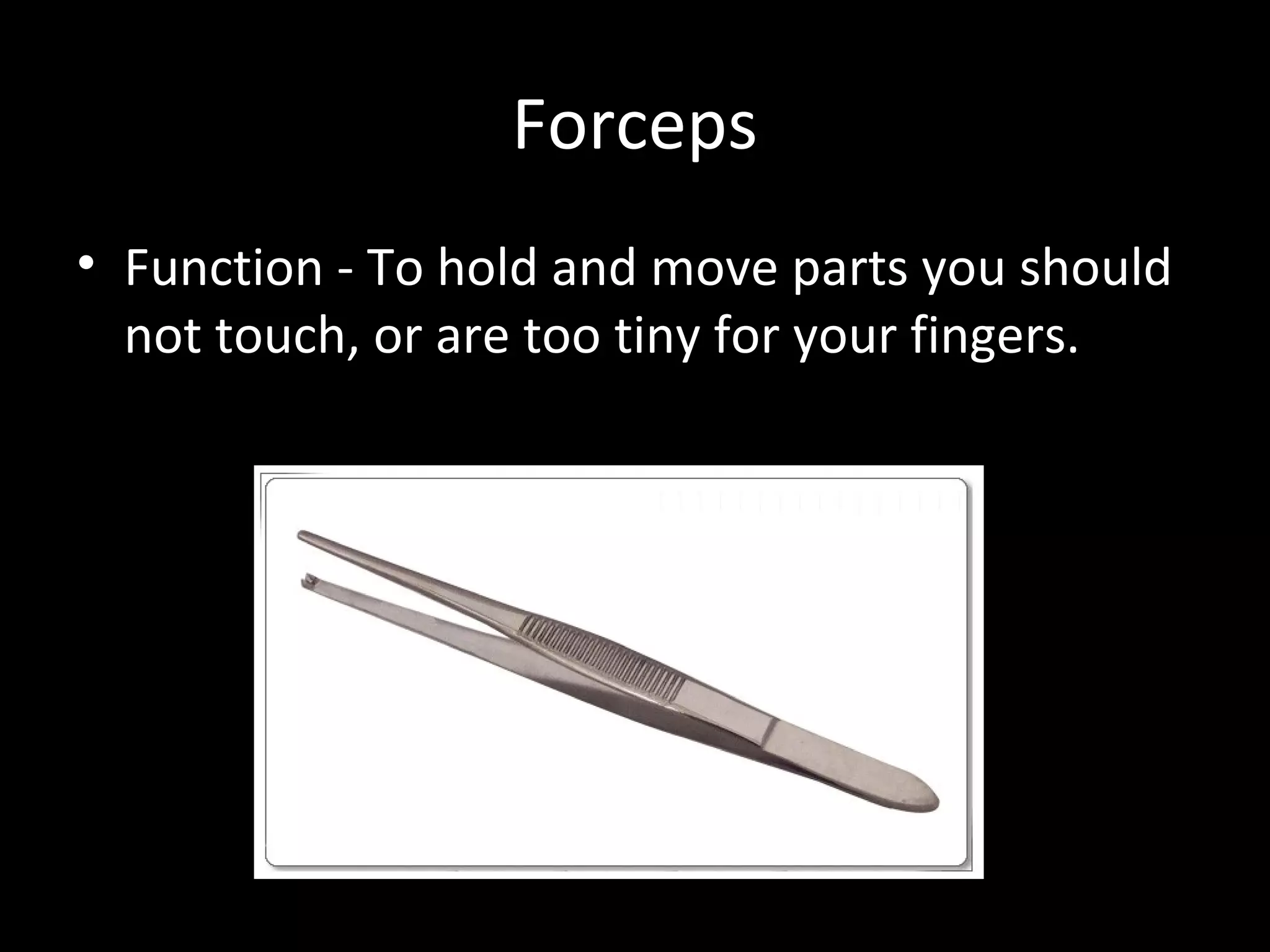 Forceps

• Function - To hold and move parts you should not touch, or are too tiny for your fingers.